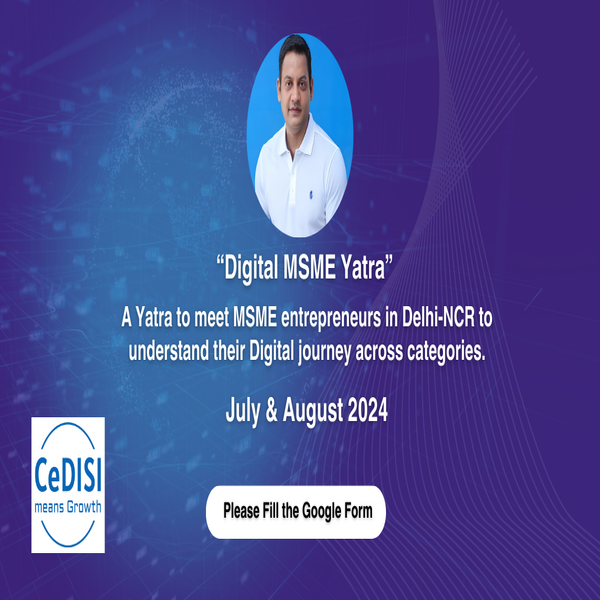 “Digital MSME Yatra”

A Yatra to meet MSME entrepreneurs in Delhi-NCR to understand their Digital journey across categories.

July & August 2024

CeDISI
means Growth

Please Fill the Google Form